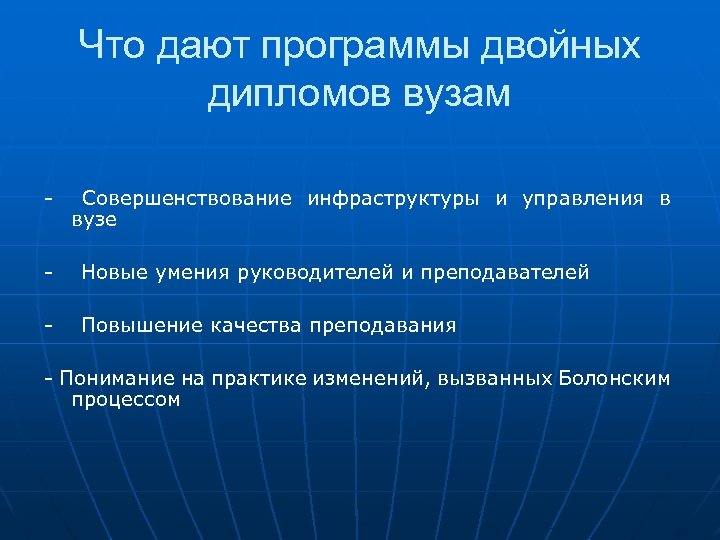 Что дают программы двойных дипломов вузам

- Совершенствование инфраструктуры и управления в вузе

- Новые умения руководителей и преподавателей

- Повышение качества преподавания

- Понимание на практике изменений, вызванных Болонским процессом